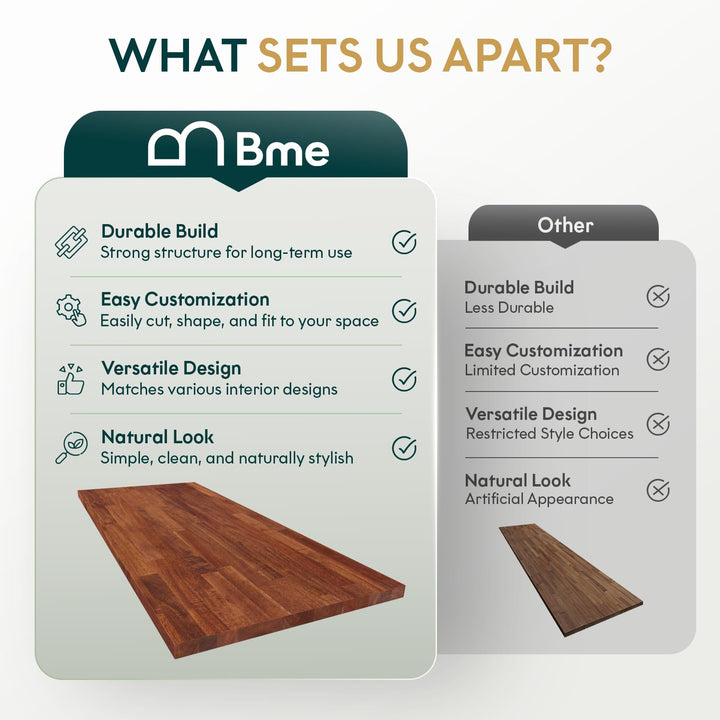 WHAT SETS US APART?

Bme

Durable Build
Strong structure for long-term use

Easy Customization
Easily cut, shape, and fit to your space

Versatile Design
Matches various interior designs

Natural Look
Simple, clean, and naturally stylish

Other

Durable Build
Less Durable

Easy Customization
Limited Customization

Versatile Design
Restricted Style Choices

Natural Look
Artificial Appearance